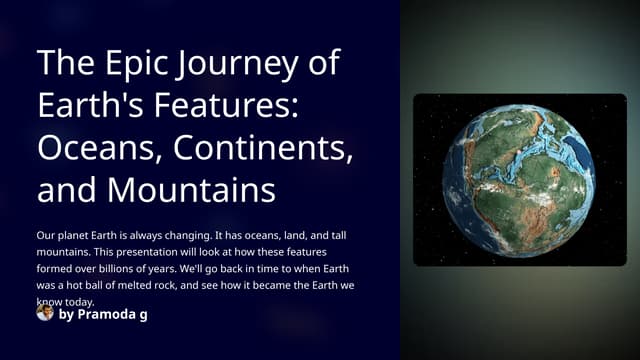 The Epic Journey of Earth's Features: Oceans, Continents, and Mountains

Our planet Earth is always changing. It has oceans, land, and tall mountains. This presentation will look at how these features formed over billions of years. We'll go back in time to when Earth was a hot ball of melted rock, and see how it became the Earth we know today.

by Pramoda g